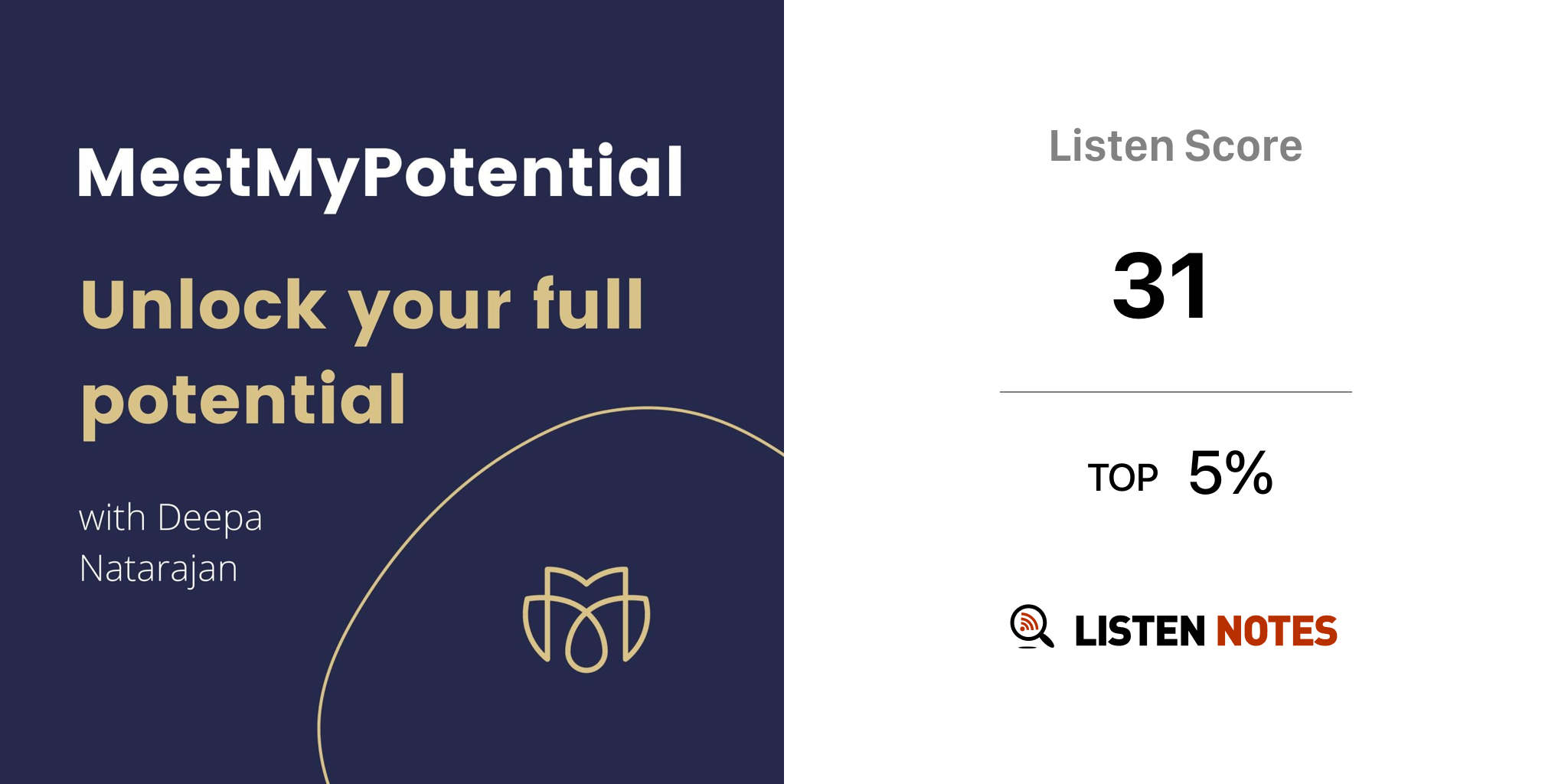 MeetMyPotential

Unlock your full potential

with Deepa Natarajan

Listen Score

31

TOP 5%

LISTEN NOTES